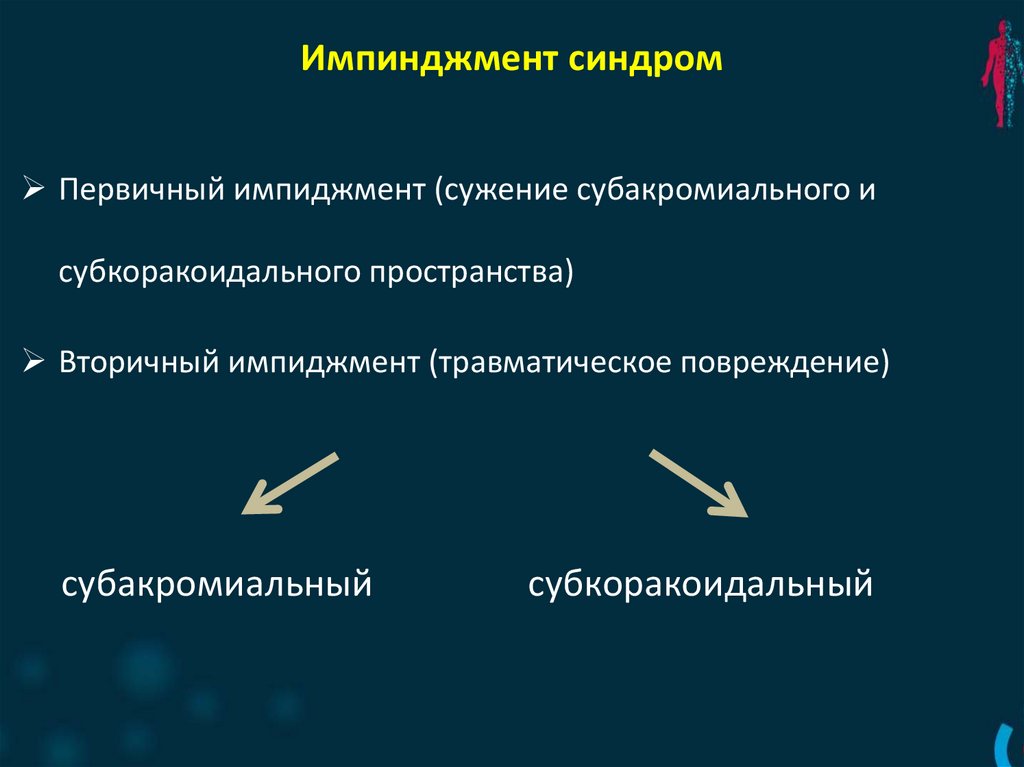 Импинджмент синдром

➢ Первичный импиджмент (сужение субакромиального и субкоракоидального пространства)

➢ Вторичный импиджмент (травматическое повреждение)

субакромиальный

субкоракоидальный